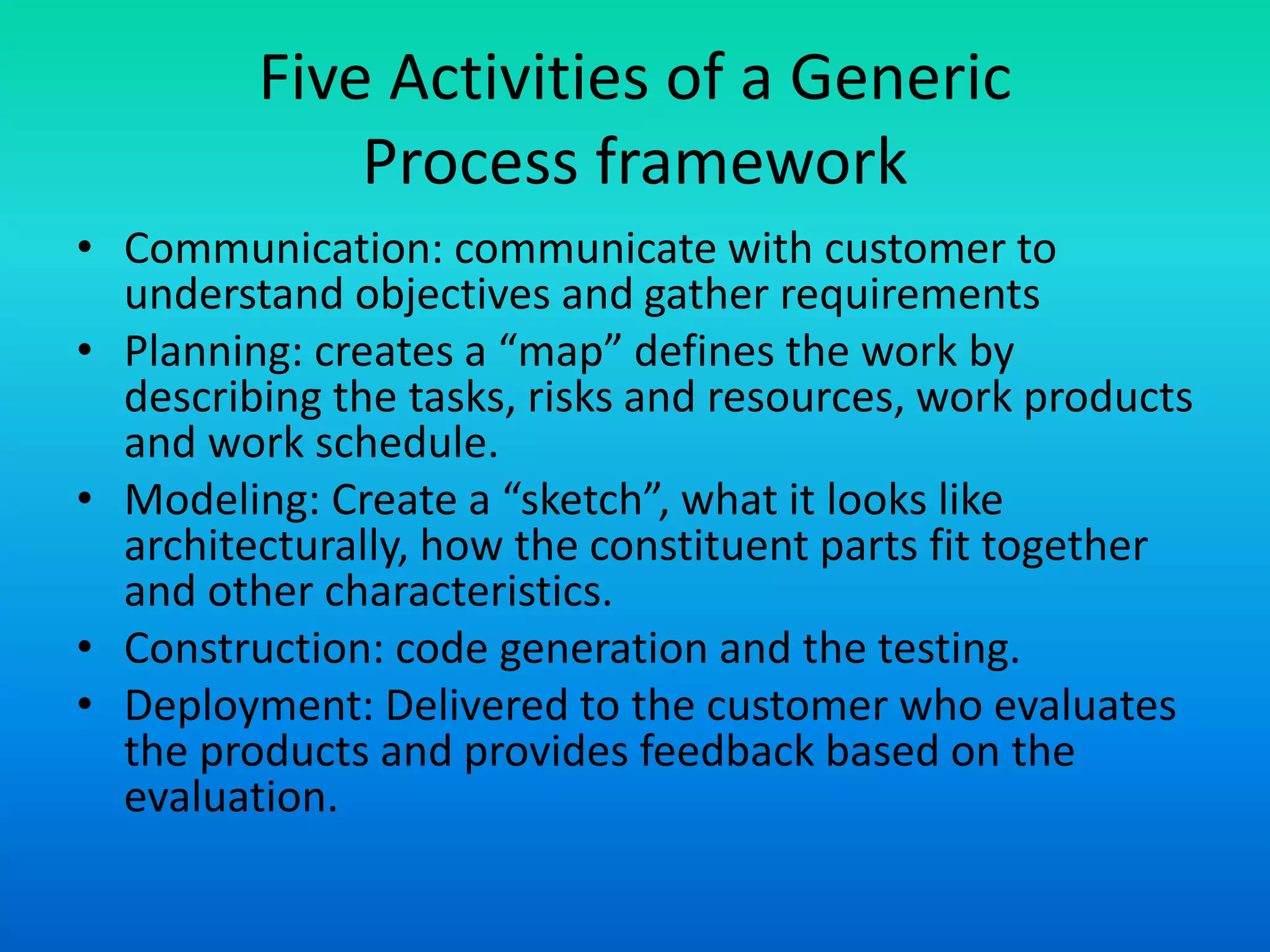 Five Activities of a Generic Process framework

• Communication: communicate with customer to understand objectives and gather requirements
• Planning: creates a “map” defines the work by describing the tasks, risks and resources, work products and work schedule.
• Modeling: Create a “sketch”, what it looks like architecturally, how the constituent parts fit together and other characteristics.
• Construction: code generation and the testing.
• Deployment: Delivered to the customer who evaluates the products and provides feedback based on the evaluation.